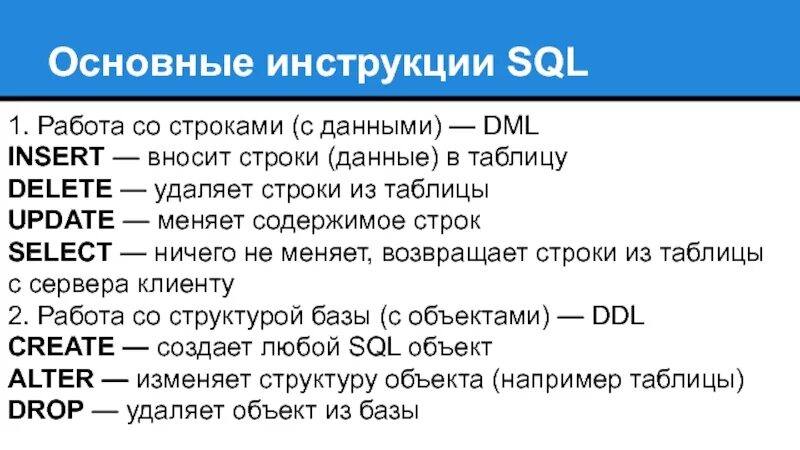 Основные инструкции SQL

1. Работа со строками (с данными) — DML
INSERT — вносит строки (данные) в таблицу
DELETE — удаляет строки из таблицы
UPDATE — меняет содержимое строк
SELECT — ничего не меняет, возвращает строки из таблицы с сервера клиенту
2. Работа со структурой базы (с объектами) — DDL
CREATE — создает любой SQL объект
ALTER — изменяет структуру объекта (например таблицы)
DROP — удаляет объект из базы